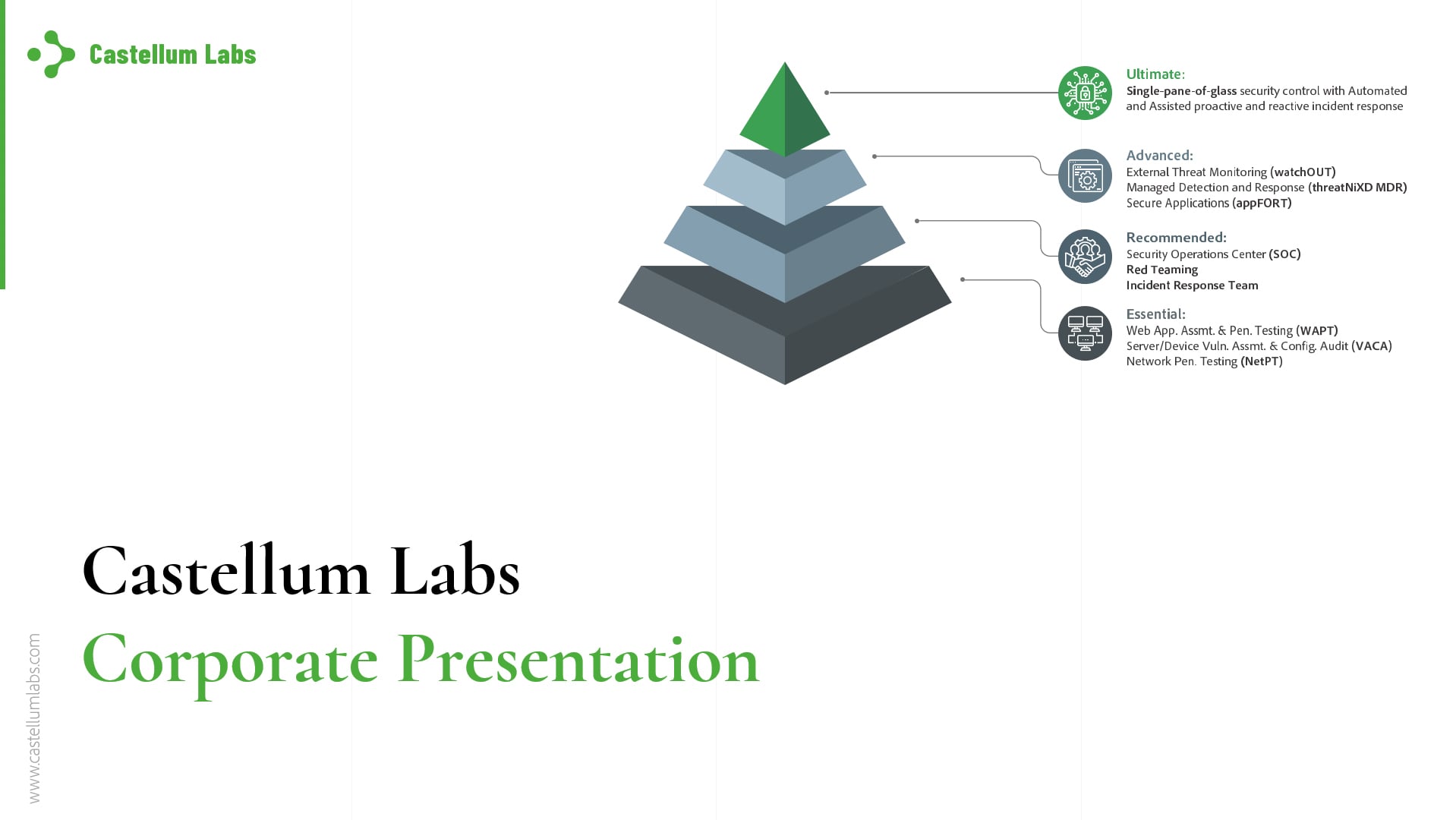 Castellum Labs

Ultimate:
Single-pane-of-glass security control with Automated and Assisted proactive and reactive incident response

Advanced:
External Threat Monitoring (watchOUT)
Managed Detection and Response (threatNiXD MDR)
Secure Applications (appFORT)

Recommended:
Security Operations Center (SOC)
Red Teaming
Incident Response Team

Essential:
Web App. Assmt. & Pen. Testing (WAPT)
Server/Device Vuln. Assmt. & Config. Audit (VACA)
Network Pen. Testing (NetPT)

Castellum Labs
Corporate Presentation

www.castellumlabs.com